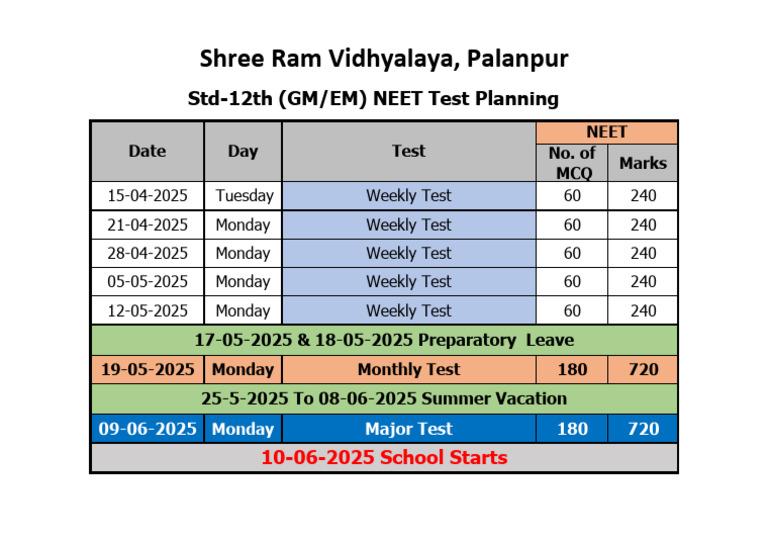 Shree Ram Vidhyalaya, Palanpur

Std-12th (GM/EM) NEET Test Planning

| Date | Day | Test | NEET No. of MCQ | NEET Marks |
|---|---|---|---|---|
| 15-04-2025 | Tuesday | Weekly Test | 60 | 240 |
| 21-04-2025 | Monday | Weekly Test | 60 | 240 |
| 28-04-2025 | Monday | Weekly Test | 60 | 240 |
| 05-05-2025 | Monday | Weekly Test | 60 | 240 |
| 12-05-2025 | Monday | Weekly Test | 60 | 240 |
| 17-05-2025 & 18-05-2025 Preparatory Leave | | | | |
| 19-05-2025 | Monday | Monthly Test | 180 | 720 |
| 25-5-2025 To 08-06-2025 Summer Vacation | | | | |
| 09-06-2025 | Monday | Major Test | 180 | 720 |
| 10-06-2025 School Starts | | | | |